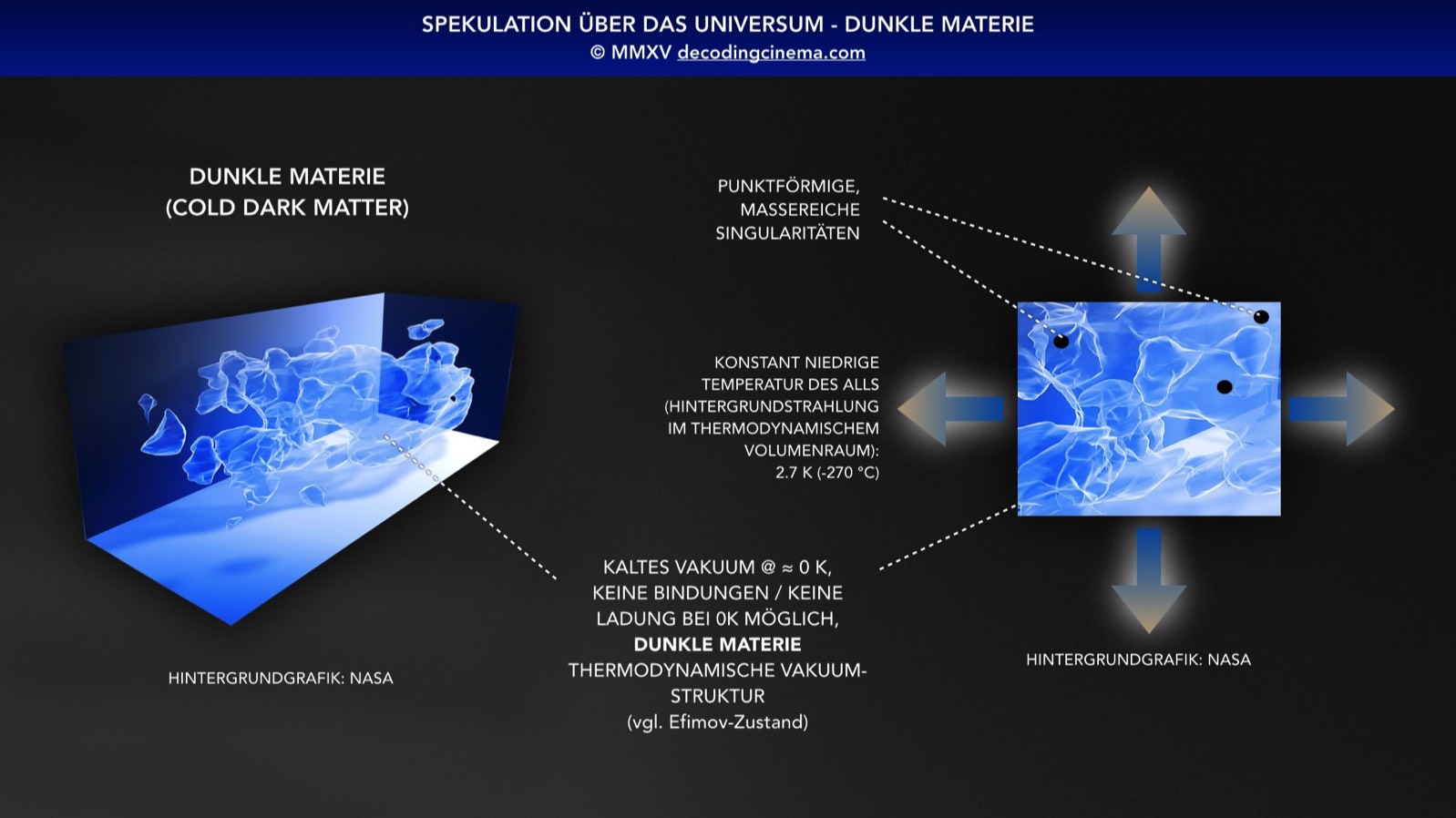 SPEKULATION ÜBER DAS UNIVERSUM - DUNKLE MATERIE
© MMXV decodingcinema.com

DUNKLE MATERIE
(COLD DARK MATTER)

HINTERGRUNDGRAFIK: NASA

PUNKTFÖRMIGE, MASSEREICHE SINGULARITÄTEN

KONSTANT NIEDRIGE TEMPERATUR DES ALLS (HINTERGRUNDSTRAHLUNG IM THERMODYNAMISCHEM VOLUMENRAUM): 2.7 K (-270 °C)

KALTES VAKUUM @ ≈ 0 K, KEINE BINDUNGEN / KEINE LADUNG BEI 0K MÖGLICH,
DUNKLE MATERIE
THERMODYNAMISCHE VAKUUM-STRUKTUR
(vgl. Efimov-Zustand)

HINTERGRUNDGRAFIK: NASA